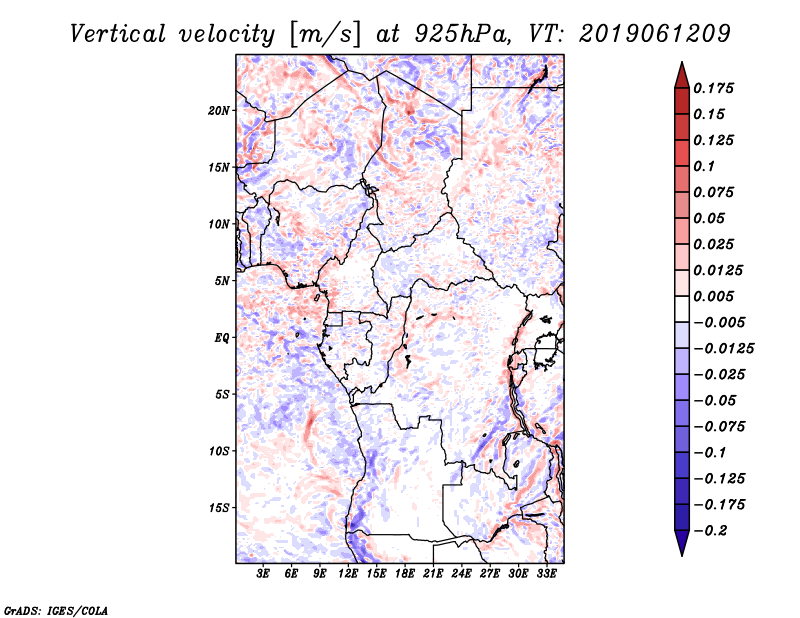 Vertical velocity [m/s] at 925hPa, VT: 2019061209

20N
15N
10N
5N
EQ
5S
10S
15S

3E 6E 9E 12E 15E 18E 21E 24E 27E 30E 33E

0.175
0.15
0.125
0.1
0.075
0.05
0.025
0.0125
0.005
−0.005
−0.0125
−0.025
−0.05
−0.075
−0.1
−0.125
−0.175
−0.2

GrADS: IGES/COLA